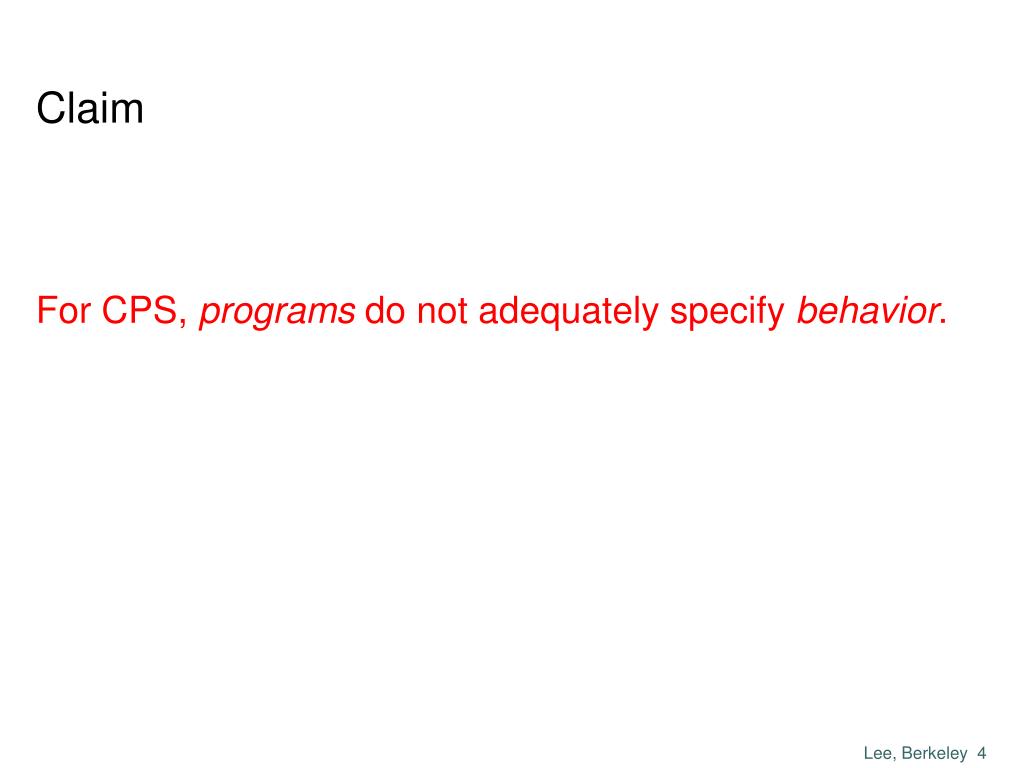 Claim

For CPS, programs do not adequately specify behavior.

Lee, Berkeley 4